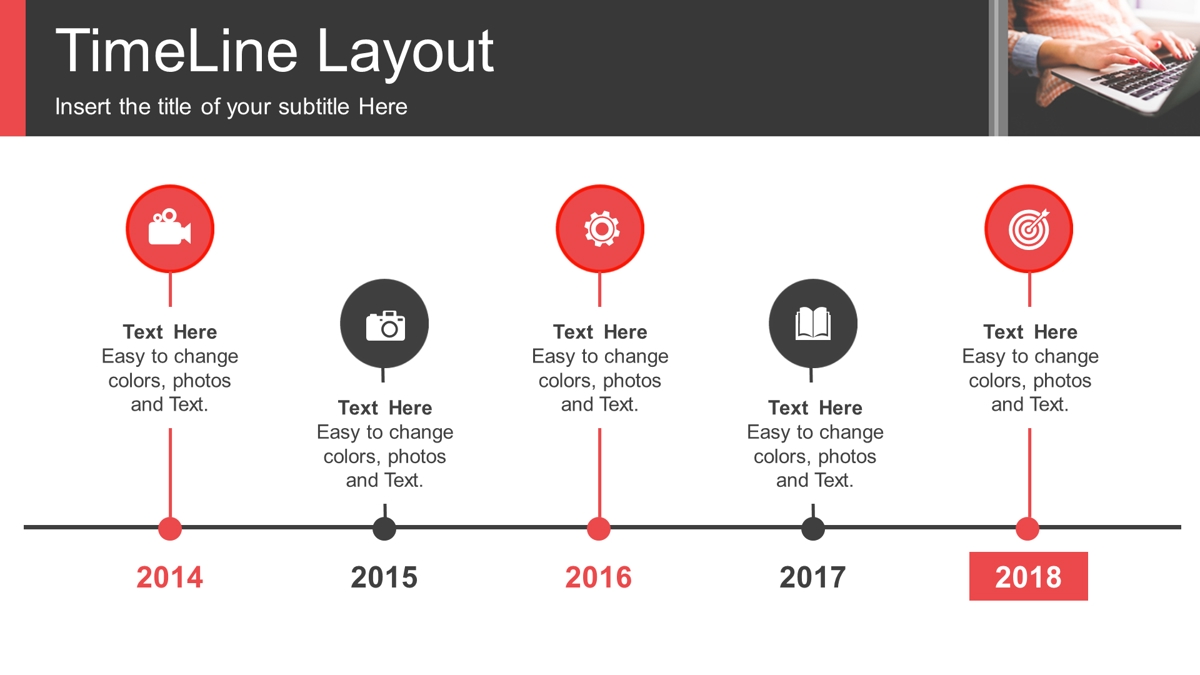 TimeLine Layout

Insert the title of your subtitle Here

Text Here
Easy to change colors, photos and Text.

Text Here
Easy to change colors, photos and Text.

Text Here
Easy to change colors, photos and Text.

Text Here
Easy to change colors, photos and Text.

Text Here
Easy to change colors, photos and Text.

2014

2015

2016

2017

2018